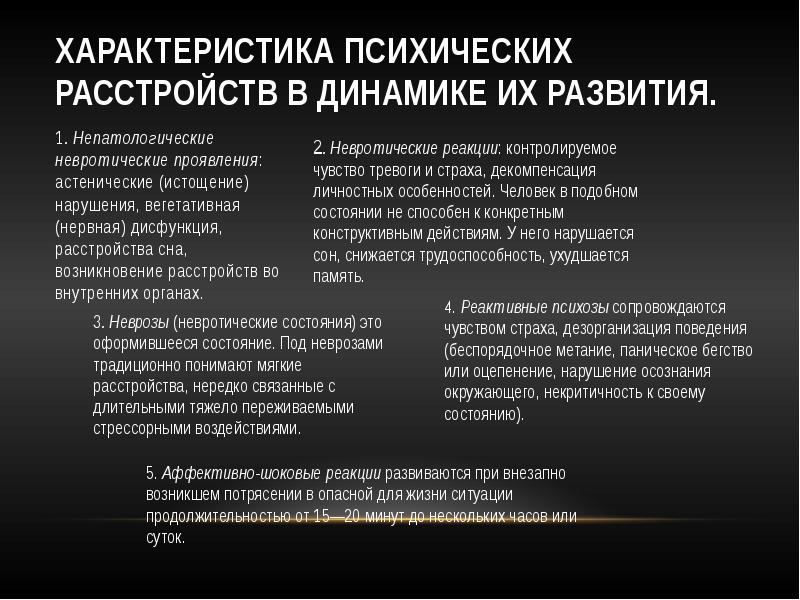 ХАРАКТЕРИСТИКА ПСИХИЧЕСКИХ РАССТРОЙСТВ В ДИНАМИКЕ ИХ РАЗВИТИЯ.

1. Непатологические невротические проявления: астенические (истощение) нарушения, вегетативная (нервная) дисфункция, расстройства сна, возникновение расстройств во внутренних органах.

2. Невротические реакции: контролируемое чувство тревоги и страха, декомпенсация личностных особенностей. Человек в подобном состоянии не способен к конкретным конструктивным действиям. У него нарушается сон, снижается трудоспособность, ухудшается память.

3. Неврозы (невротические состояния) это оформившееся состояние. Под неврозами традиционно понимают мягкие расстройства, нередко связанные с длительными тяжело переживаемыми стрессорными воздействиями.

4. Реактивные психозы сопровождаются чувством страха, дезорганизация поведения (беспорядочное метание, паническое бегство или оцепенение, нарушение осознания окружающего, некритичность к своему состоянию).

5. Аффективно-шоковые реакции развиваются при внезапно возникшем потрясении в опасной для жизни ситуации продолжительностью от 15—20 минут до нескольких часов или суток.